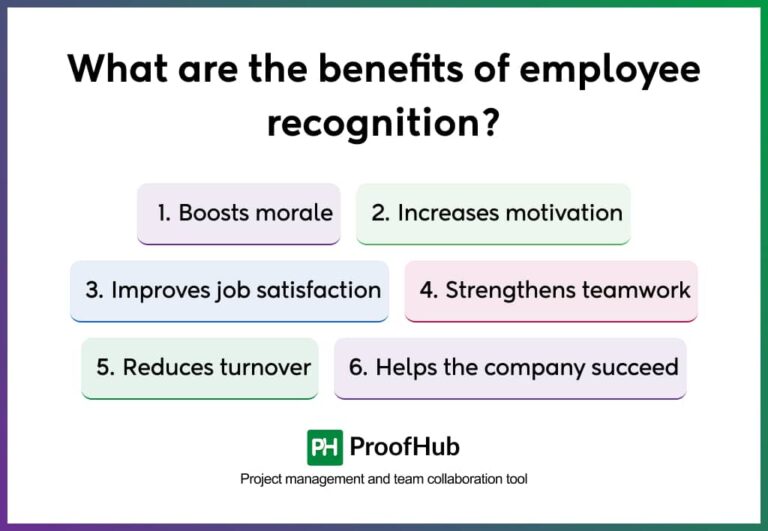 What are the benefits of employee recognition?

1. Boosts morale

2. Increases motivation

3. Improves job satisfaction

4. Strengthens teamwork

5. Reduces turnover

6. Helps the company succeed

PH ProofHub

Project management and team collaboration tool